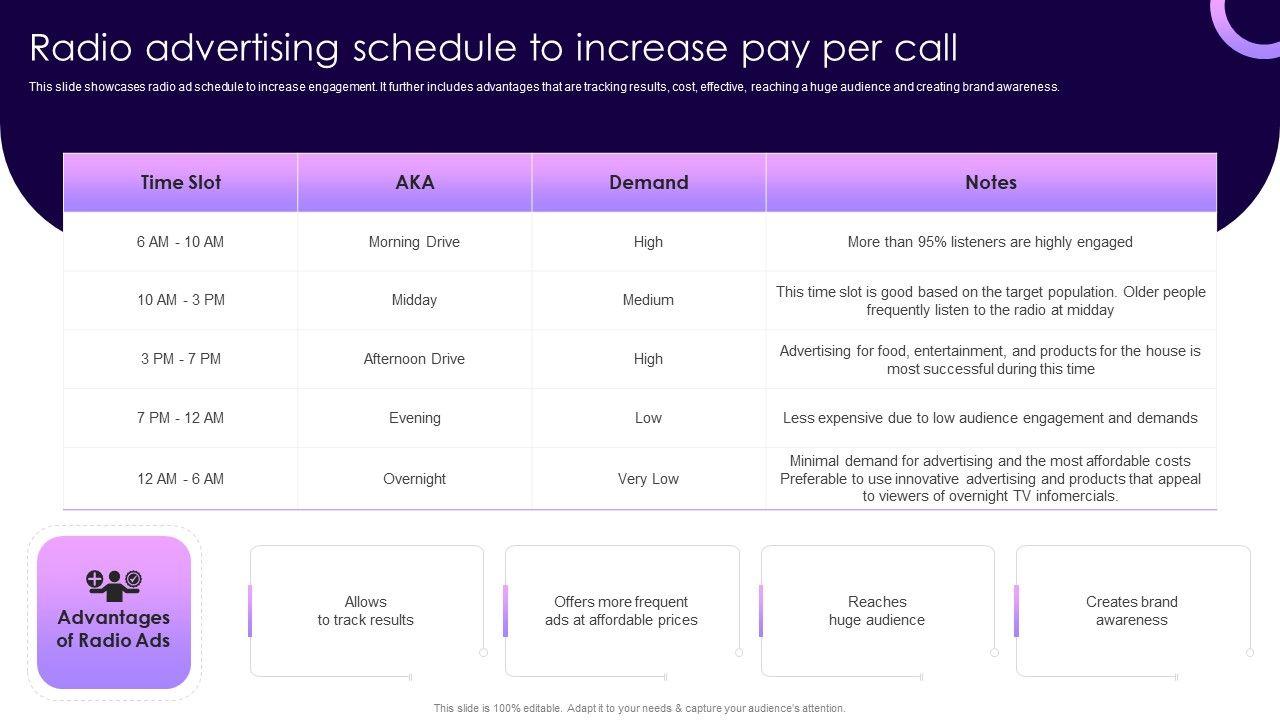 Radio advertising schedule to increase pay per call

This slide showcases radio ad schedule to increase engagement. It further includes advantages that are tracking results, cost, effective, reaching a huge audience and creating brand awareness.

| Time Slot | AKA | Demand | Notes |
|---|---|---|---|
| 6 AM - 10 AM | Morning Drive | High | More than 95% listeners are highly engaged |
| 10 AM - 3 PM | Midday | Medium | This time slot is good based on the target population. Older people frequently listen to the radio at midday |
| 3 PM - 7 PM | Afternoon Drive | High | Advertising for food, entertainment, and products for the house is most successful during this time |
| 7 PM - 12 AM | Evening | Low | Less expensive due to low audience engagement and demands |
| 12 AM - 6 AM | Overnight | Very Low | Minimal demand for advertising and the most affordable costs Preferable to use innovative advertising and products that appeal to viewers of overnight TV infomercials. |

Advantages of Radio Ads

Allows to track results

Offers more frequent ads at affordable prices

Reaches huge audience

Creates brand awareness

This slide is 100% editable. Adapt it to your needs & capture your audience's attention.